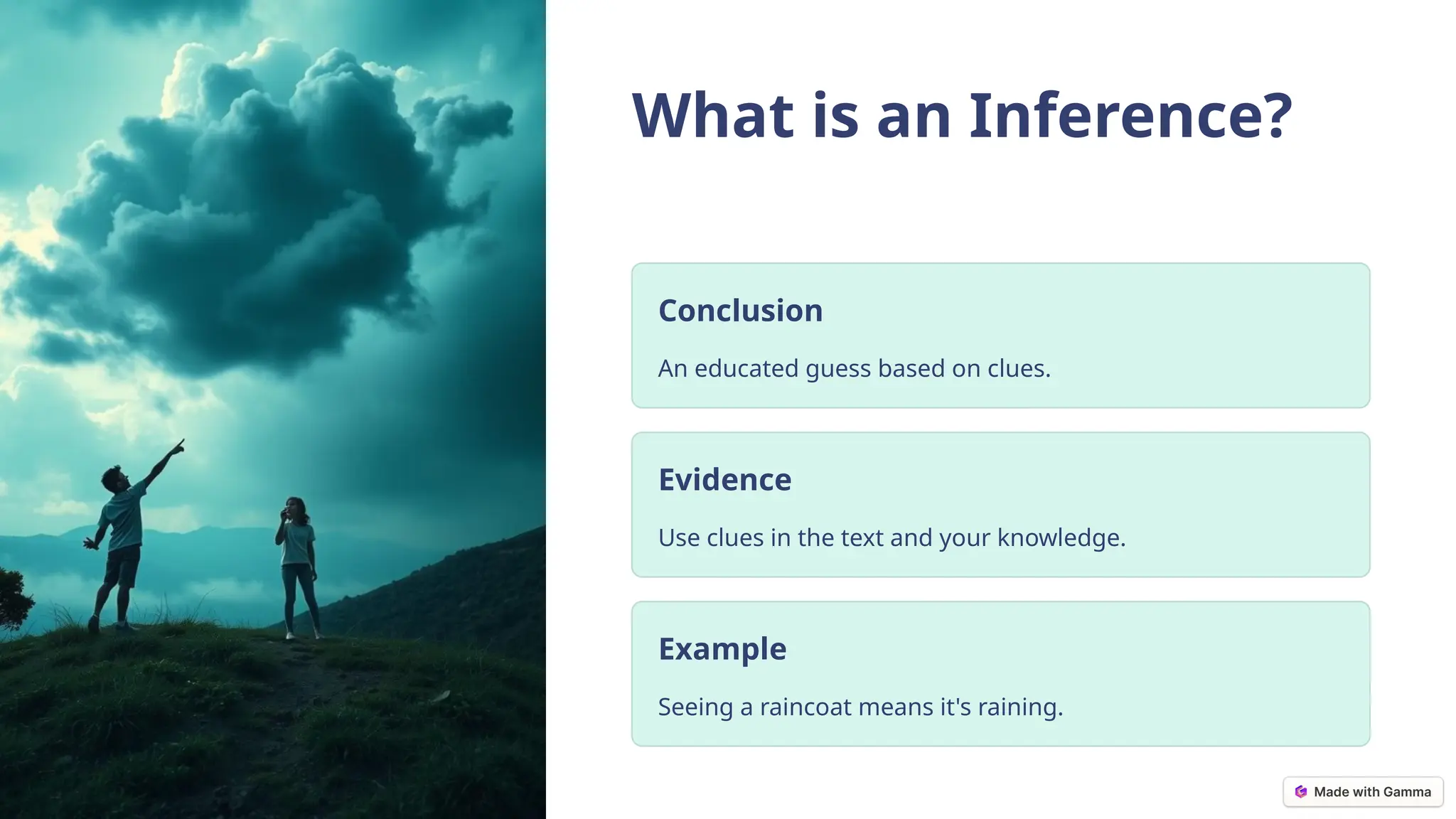 What is an Inference?

Conclusion

An educated guess based on clues.

Evidence

Use clues in the text and your knowledge.

Example

Seeing a raincoat means it's raining.

Made with Gamma